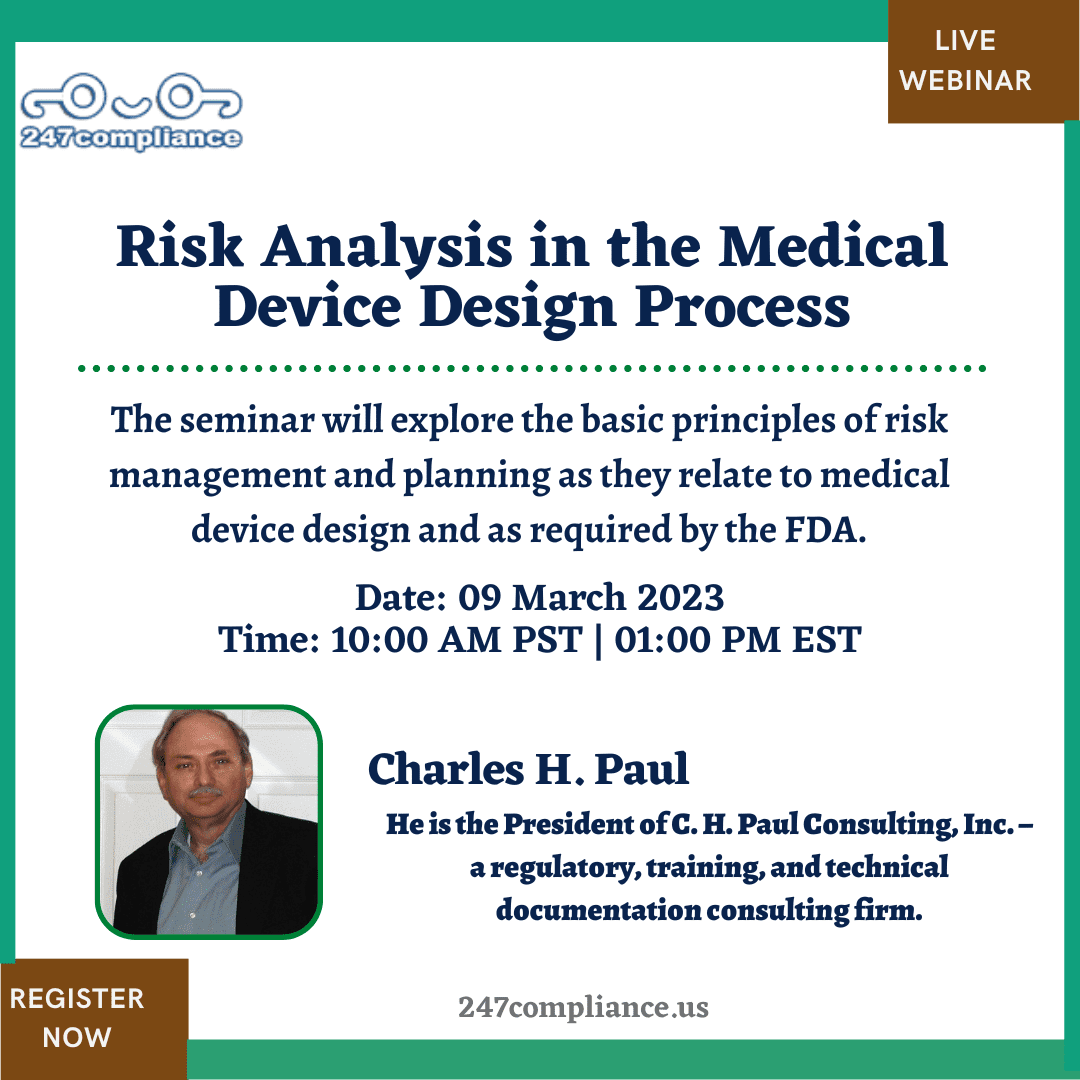 LIVE WEBINAR

247compliance

Risk Analysis in the Medical Device Design Process

The seminar will explore the basic principles of risk management and planning as they relate to medical device design and as required by the FDA.

Date: 09 March 2023
Time: 10:00 AM PST | 01:00 PM EST

Charles H. Paul

He is the President of C. H. Paul Consulting, Inc. – a regulatory, training, and technical documentation consulting firm.

REGISTER NOW

247compliance.us